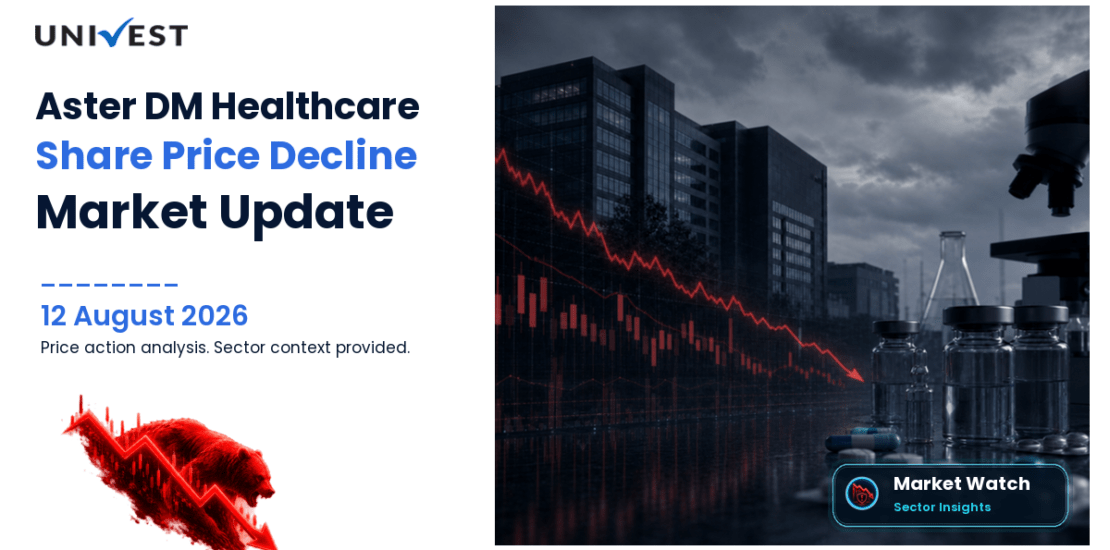 UNIVEST

Aster DM Healthcare
Share Price Decline
Market Update

12 August 2026
Price action analysis. Sector context provided.

Market Watch
Sector Insights